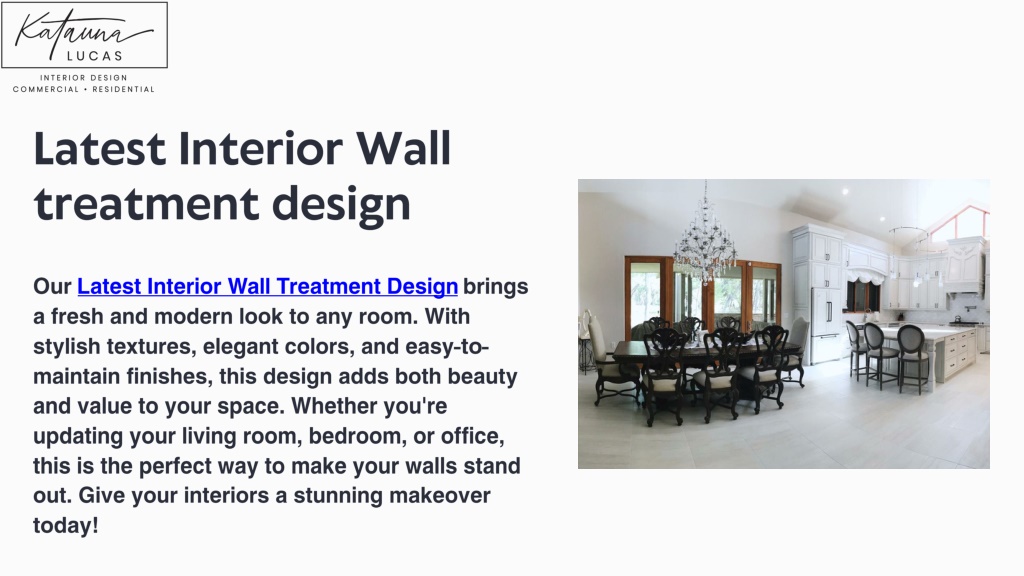 Katauna
LUCAS
INTERIOR DESIGN
COMMERCIAL + RESIDENTIAL

Latest Interior Wall treatment design

Our Latest Interior Wall Treatment Design brings a fresh and modern look to any room. With stylish textures, elegant colors, and easy-to-maintain finishes, this design adds both beauty and value to your space. Whether you're updating your living room, bedroom, or office, this is the perfect way to make your walls stand out. Give your interiors a stunning makeover today!